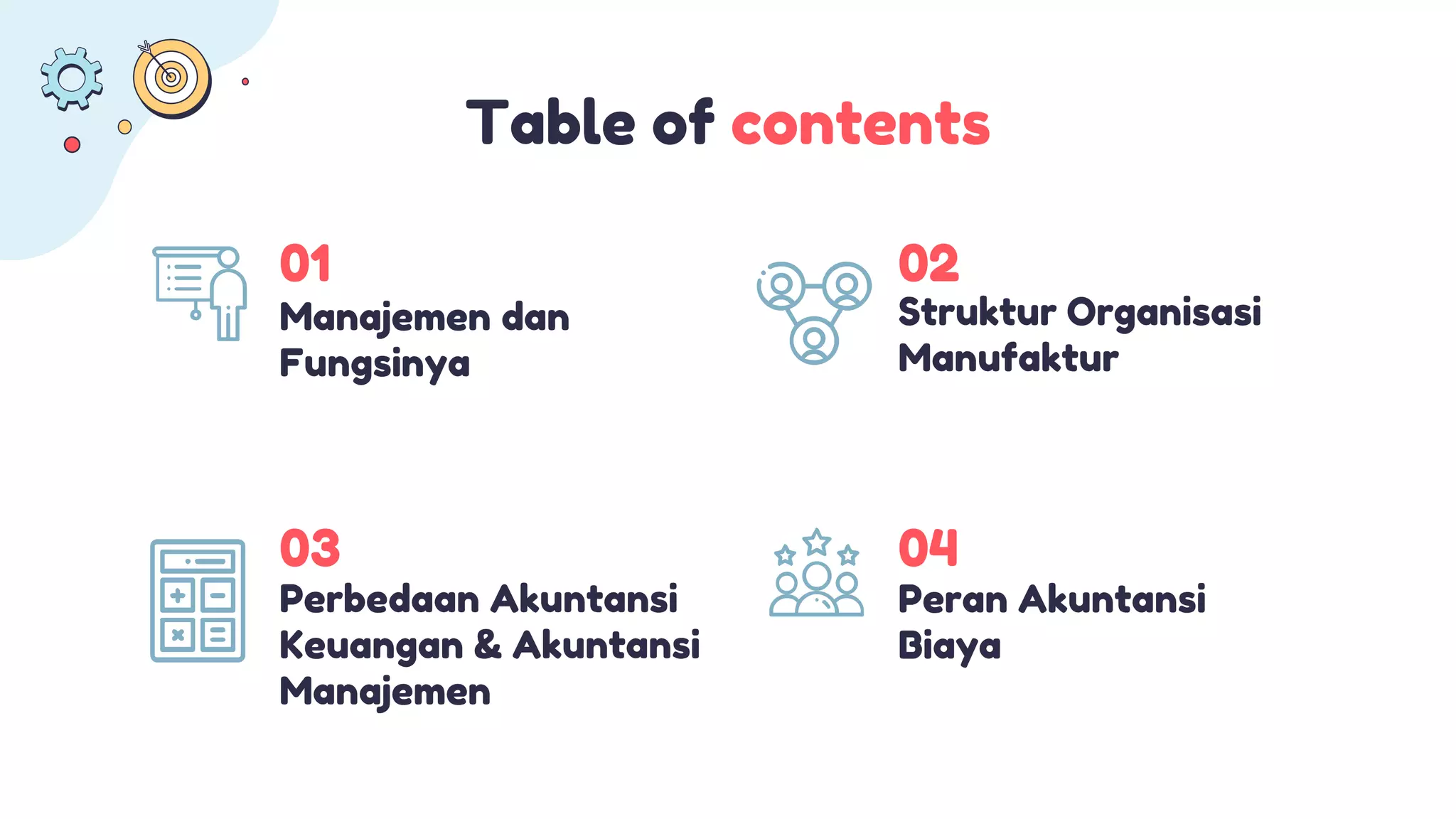 Table of contents

01
Manajemen dan Fungsinya

02
Struktur Organisasi Manufaktur

03
Perbedaan Akuntansi Keuangan & Akuntansi Manajemen

04
Peran Akuntansi Biaya